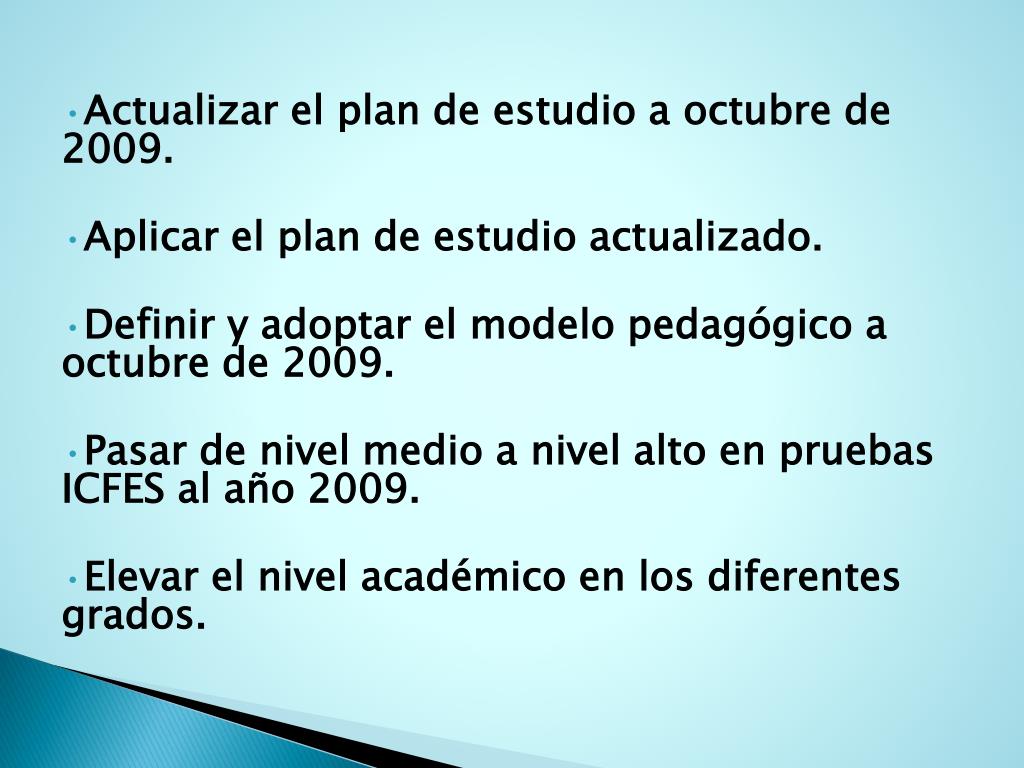 •Actualizar el plan de estudio a octubre de 2009.

•Aplicar el plan de estudio actualizado.

•Definir y adoptar el modelo pedagógico a octubre de 2009.

•Pasar de nivel medio a nivel alto en pruebas ICFES al año 2009.

•Elevar el nivel académico en los diferentes grados.